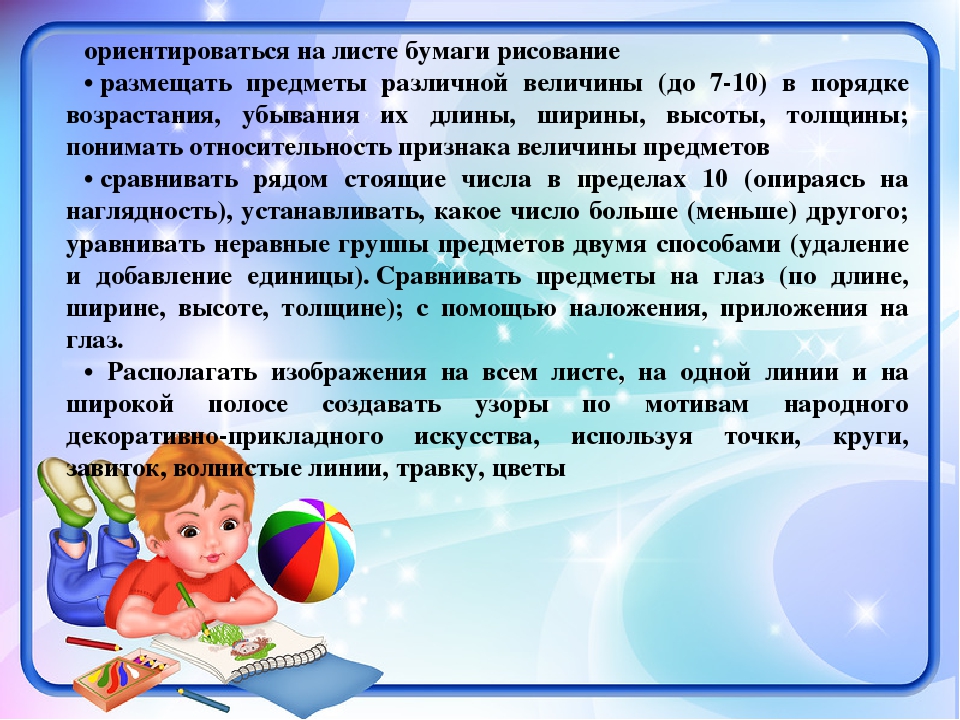 ориентироваться на листе бумаги рисование

• размещать предметы различной величины (до 7-10) в порядке возрастания, убывания их длины, ширины, высоты, толщины; понимать относительность признака величины предметов

• сравнивать рядом стоящие числа в пределах 10 (опираясь на наглядность), устанавливать, какое число больше (меньше) другого; уравнивать неравные группы предметов двумя способами (удаление и добавление единицы). Сравнивать предметы на глаз (по длине, ширине, высоте, толщине); с помощью наложения, приложения на глаз.

• Располагать изображения на всем листе, на одной линии и на широкой полосе создавать узоры по мотивам народного декоративно-прикладного искусства, используя точки, круги, завиток, волнистые линии, травку, цветы